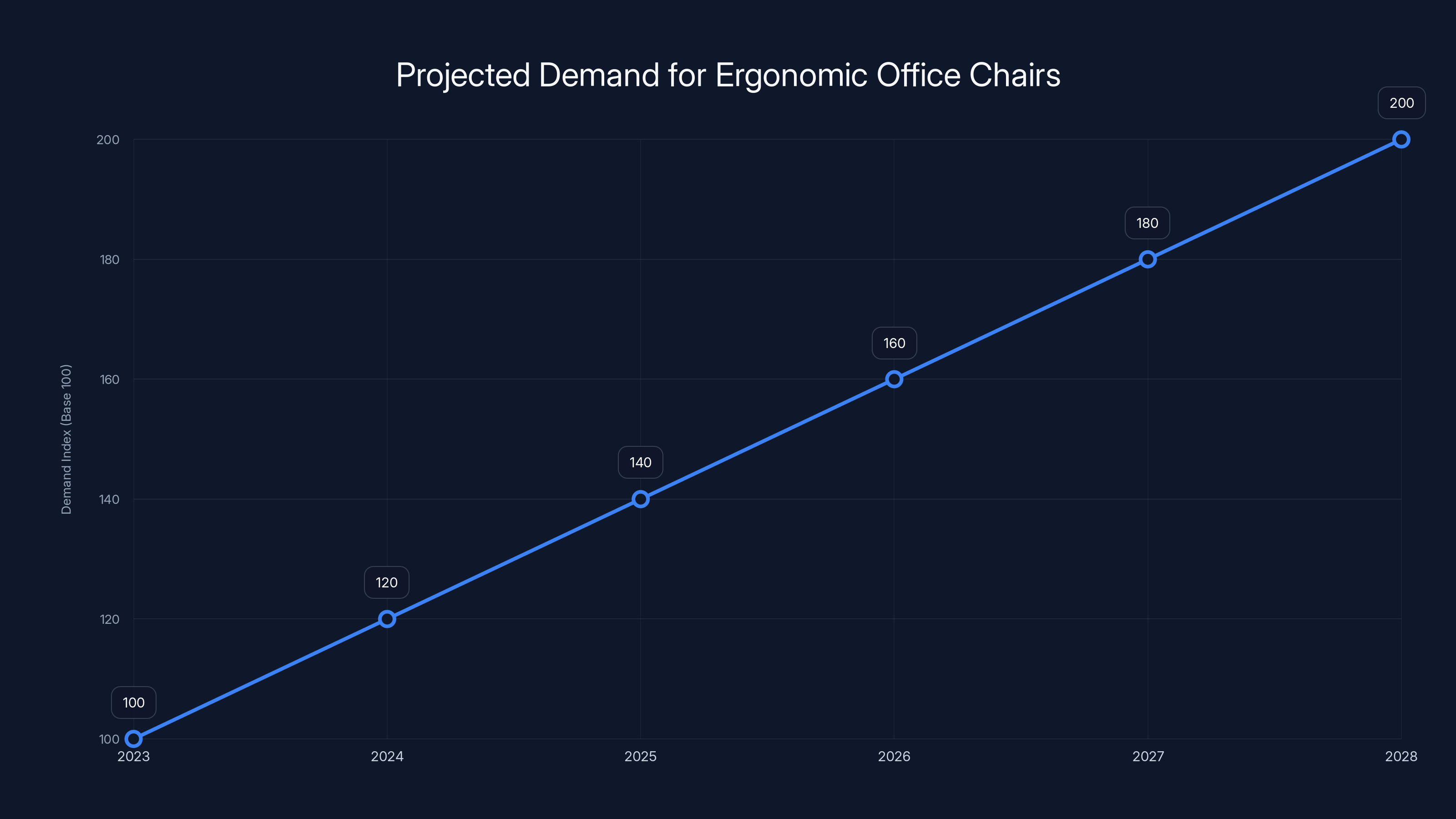 Projected Demand for Ergonomic Office Chairs

Demand Index (Base 100)

200
180
160
140
120
100

100
120
140
160
180
200

2023
2024
2025
2026
2027
2028